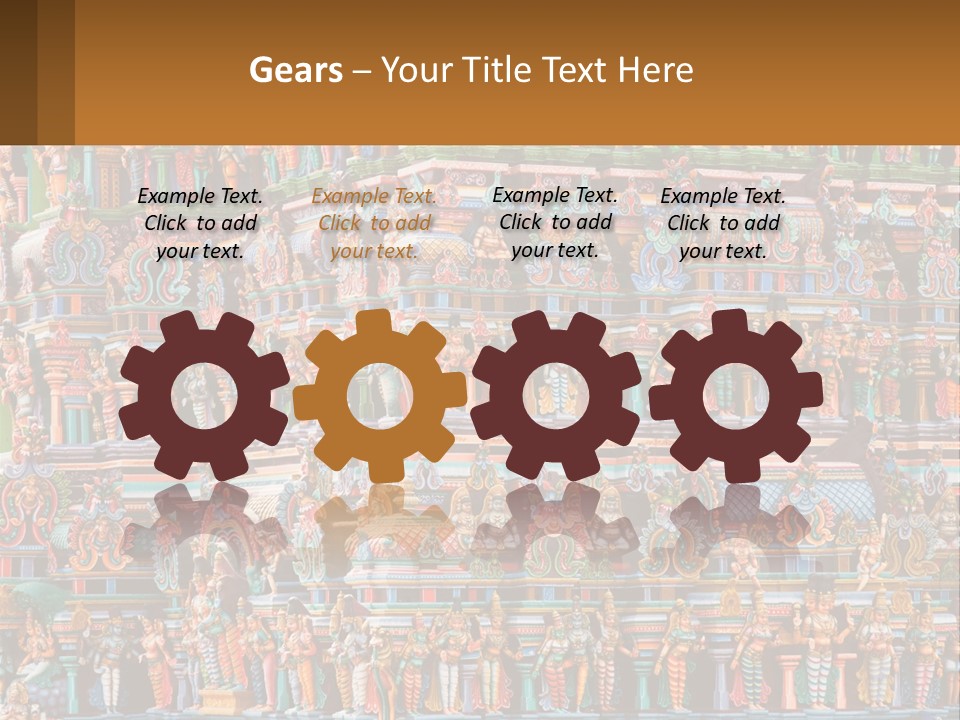 Gears – Your Title Text Here

Example Text. Click to add your text.

Example Text. Click to add your text.

Example Text. Click to add your text.

Example Text. Click to add your text.